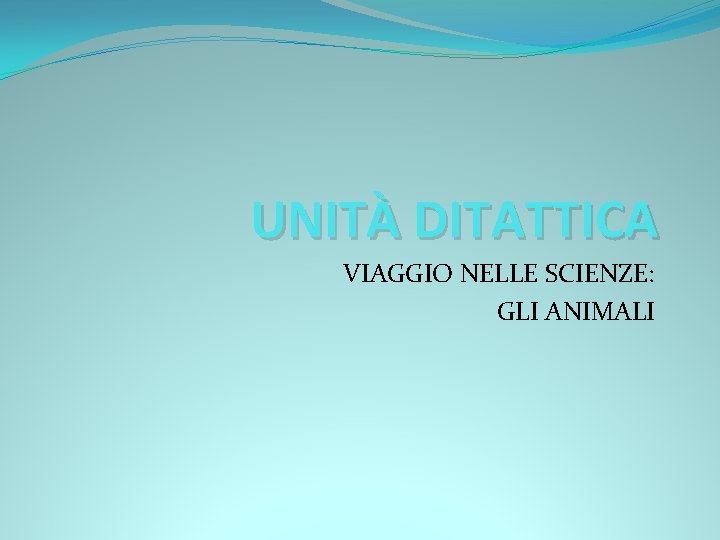 UNITÀ DITATTICA

VIAGGIO NELLE SCIENZE:
GLI ANIMALI